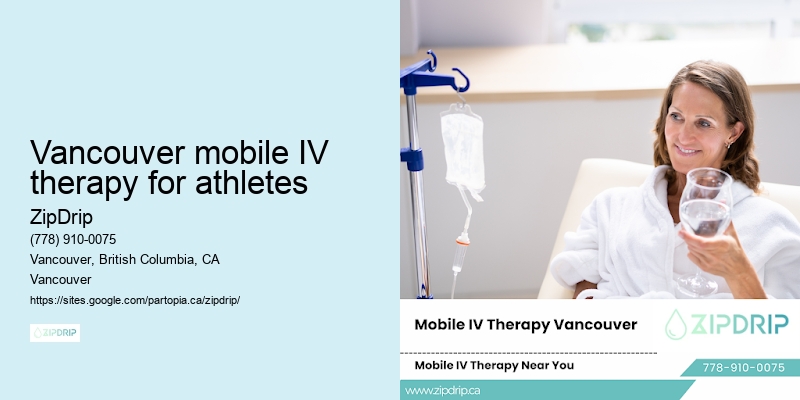 Vancouver mobile IV therapy for athletes

ZipDrip

(778) 910-0075

Vancouver, British Columbia, CA

Vancouver

https://sites.google.com/partopia.ca/zipdrip/

ZIPDRIP

Mobile IV Therapy Vancouver

ZIPDRIP

Mobile IV Therapy Near You

778-910-0075

www.zipdrip.ca